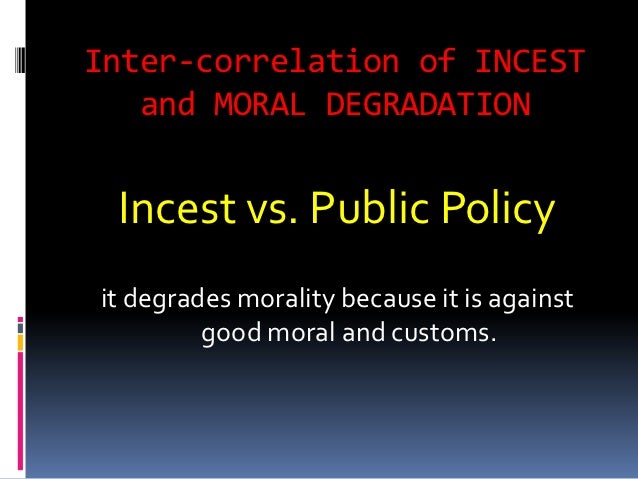 Inter-correlation of INCEST and MORAL DEGRADATION

Incest vs. Public Policy

it degrades morality because it is against good moral and customs.